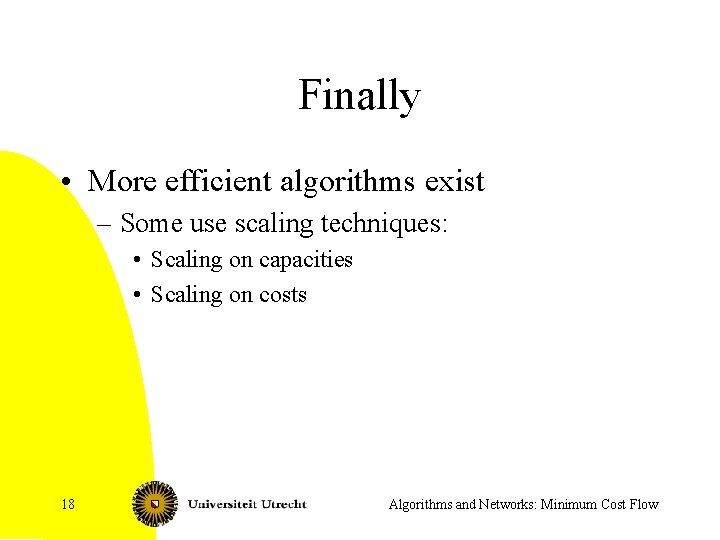 Finally

• More efficient algorithms exist
– Some use scaling techniques:
• Scaling on capacities
• Scaling on costs

18

Universiteit Utrecht

Algorithms and Networks: Minimum Cost Flow